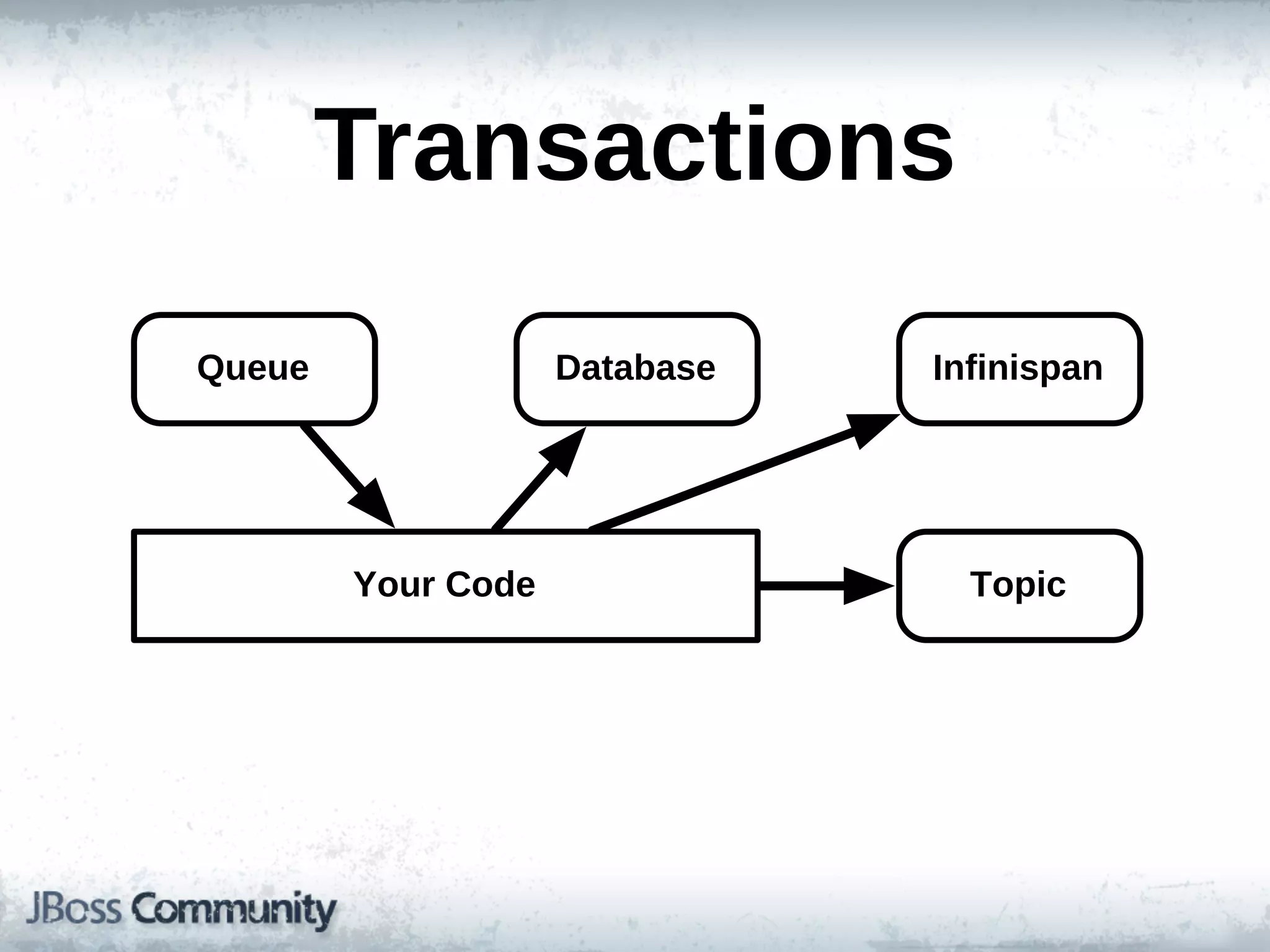 Transactions

Queue

Database

Infinispan

Your Code

Topic

JBoss Community